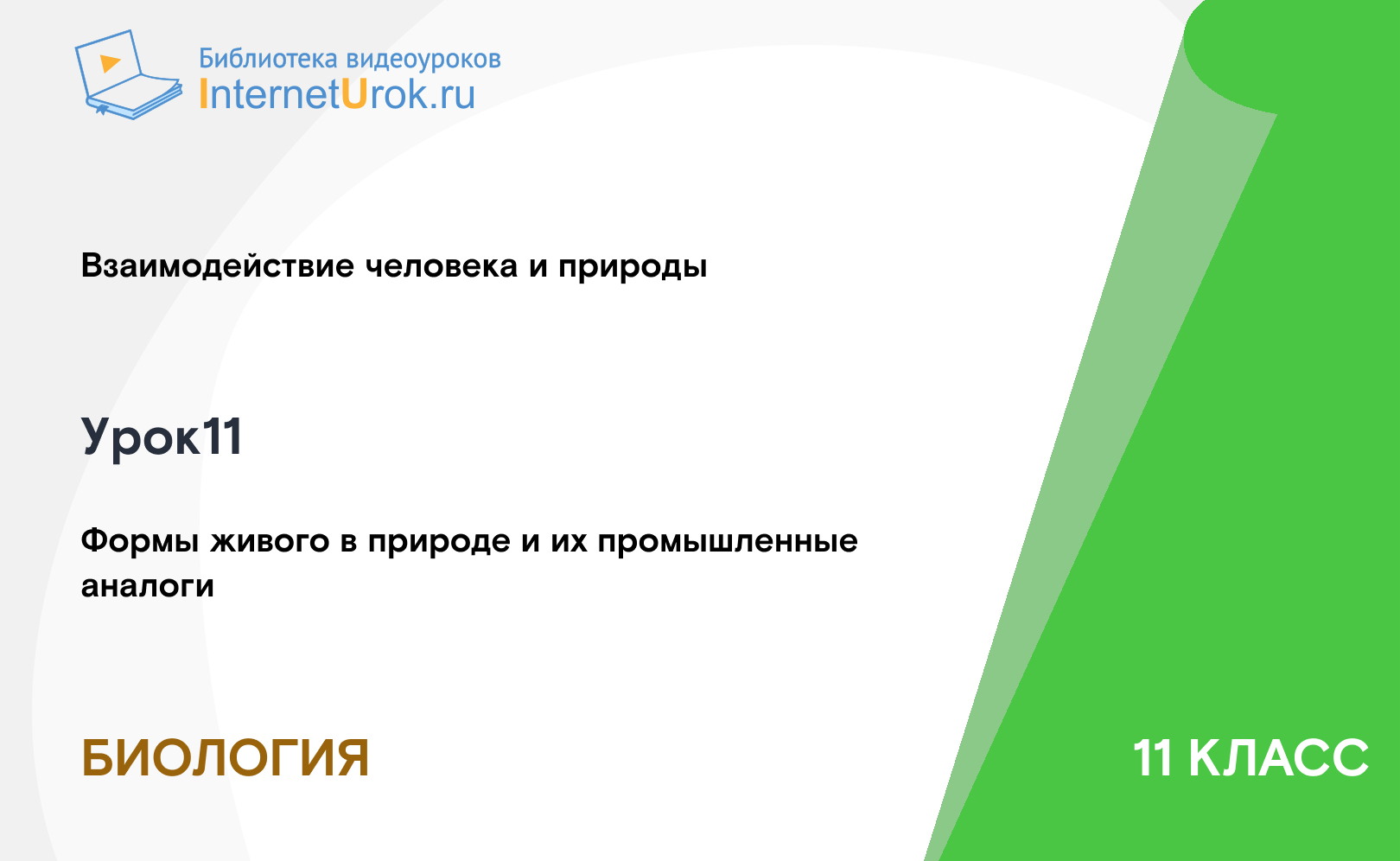 Библиотека видеоуроков
InternetUrok.ru

Взаимодействие человека и природы

Урок11

Формы живого в природе и их промышленные аналоги

БИОЛОГИЯ

11 КЛАСС